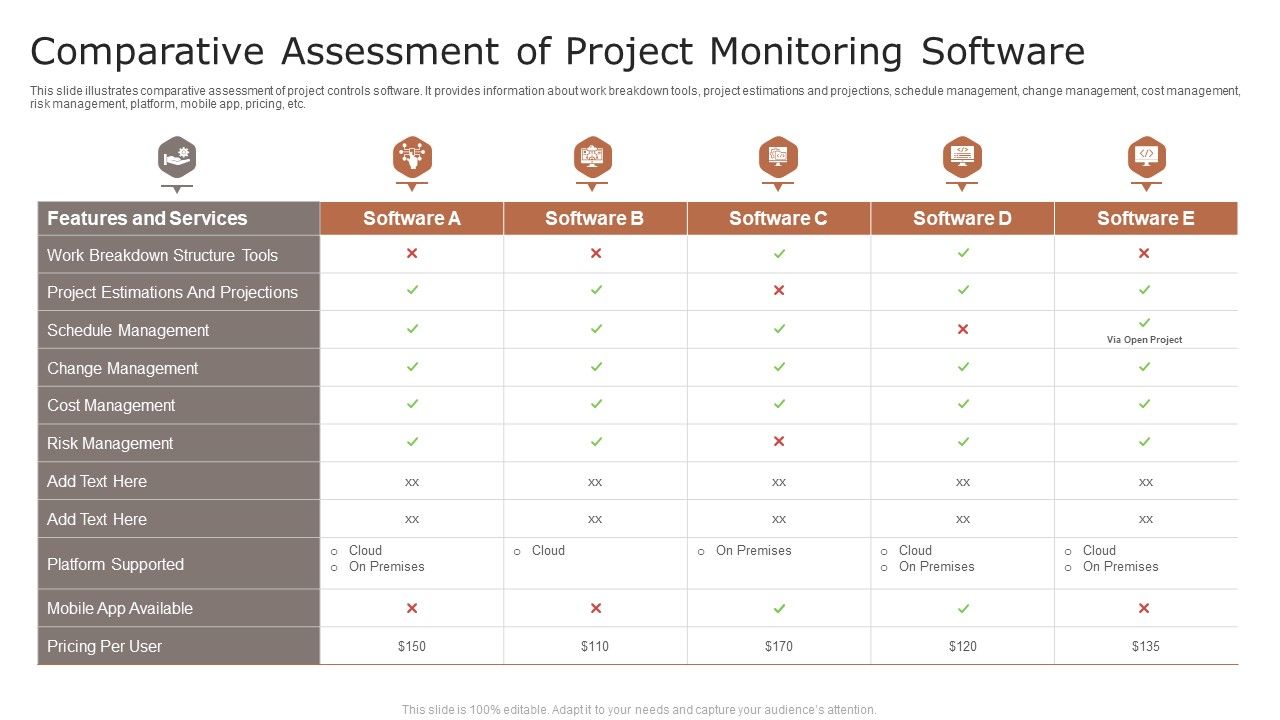 Comparative Assessment of Project Monitoring Software

This slide illustrates comparative assessment of project controls software. It provides information about work breakdown tools, project estimations and projections, schedule management, change management, cost management, risk management, platform, mobile app, pricing, etc.

| Features and Services | Software A | Software B | Software C | Software D | Software E |
|---|---|---|---|---|---|
| Work Breakdown Structure Tools | ✗ | ✗ | ✓ | ✓ | ✗ |
| Project Estimations And Projections | ✓ | ✓ | ✗ | ✓ | ✓ |
| Schedule Management | ✓ | ✓ | ✓ | ✗ | ✓ Via Open Project |
| Change Management | ✓ | ✓ | ✓ | ✓ | ✓ |
| Cost Management | ✓ | ✓ | ✓ | ✓ | ✓ |
| Risk Management | ✓ | ✓ | ✗ | ✓ | ✓ |
| Add Text Here | xx | xx | xx | xx | xx |
| Add Text Here | xx | xx | xx | xx | xx |
| Platform Supported | o Cloud o On Premises | o Cloud | o On Premises | o Cloud o On Premises | o Cloud o On Premises |
| Mobile App Available | ✗ | ✗ | ✓ | ✓ | ✗ |
| Pricing Per User | $150 | $110 | $170 | $120 | $135 |

This slide is 100% editable. Adapt it to your needs and capture your audience's attention.